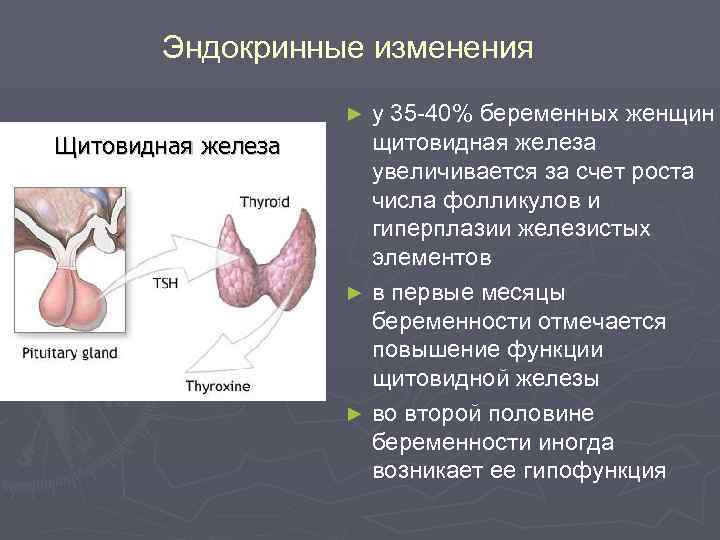 Эндокринные изменения

Щитовидная железа

Thyroid

TSH

Pituitary gland

Thyroxine

► у 35-40% беременных женщин щитовидная железа увеличивается за счет роста числа фолликулов и гиперплазии железистых элементов

► в первые месяцы беременности отмечается повышение функции щитовидной железы

► во второй половине беременности иногда возникает ее гипофункция